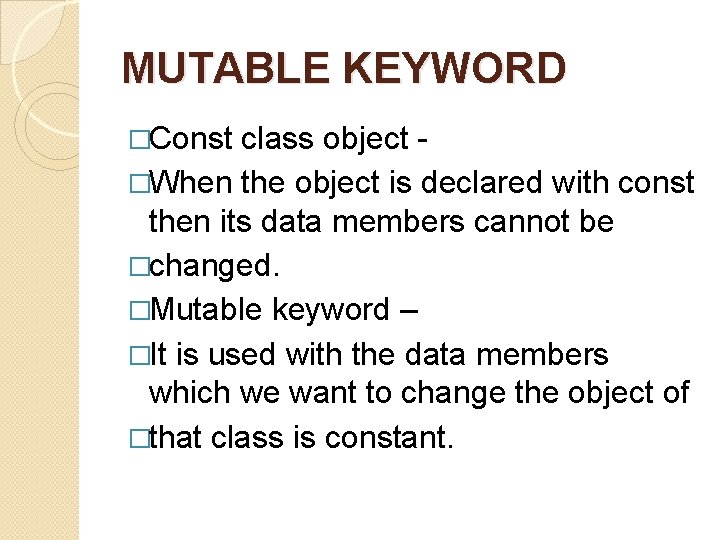 MUTABLE KEYWORD

□Const class object -

□When the object is declared with const then its data members cannot be

□changed.

□Mutable keyword –

□It is used with the data members which we want to change the object of

□that class is constant.